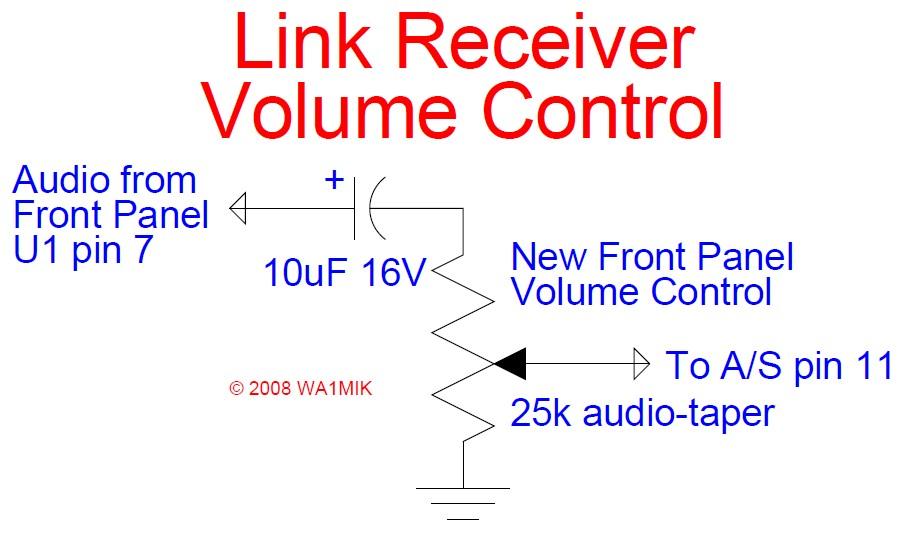 Link Receiver
Volume Control

Audio from
Front Panel
U1 pin 7

+

10uF 16V

New Front Panel
Volume Control

To A/S pin 11

© 2008 WA1MIK

25k audio-taper